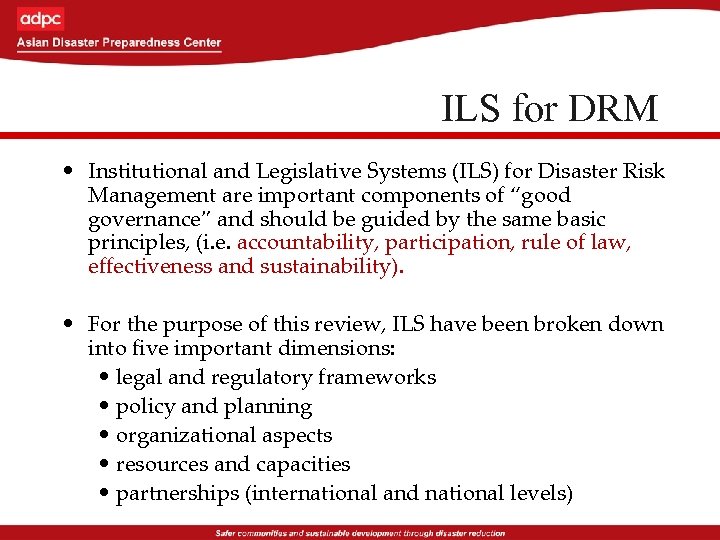 adpc
Asian Disaster Preparedness Center

ILS for DRM

• Institutional and Legislative Systems (ILS) for Disaster Risk Management are important components of "good governance" and should be guided by the same basic principles, (i.e. accountability, participation, rule of law, effectiveness and sustainability).

• For the purpose of this review, ILS have been broken down into five important dimensions:
• legal and regulatory frameworks
• policy and planning
• organizational aspects
• resources and capacities
• partnerships (international and national levels)

Safer communities and sustainable development through disaster reduction